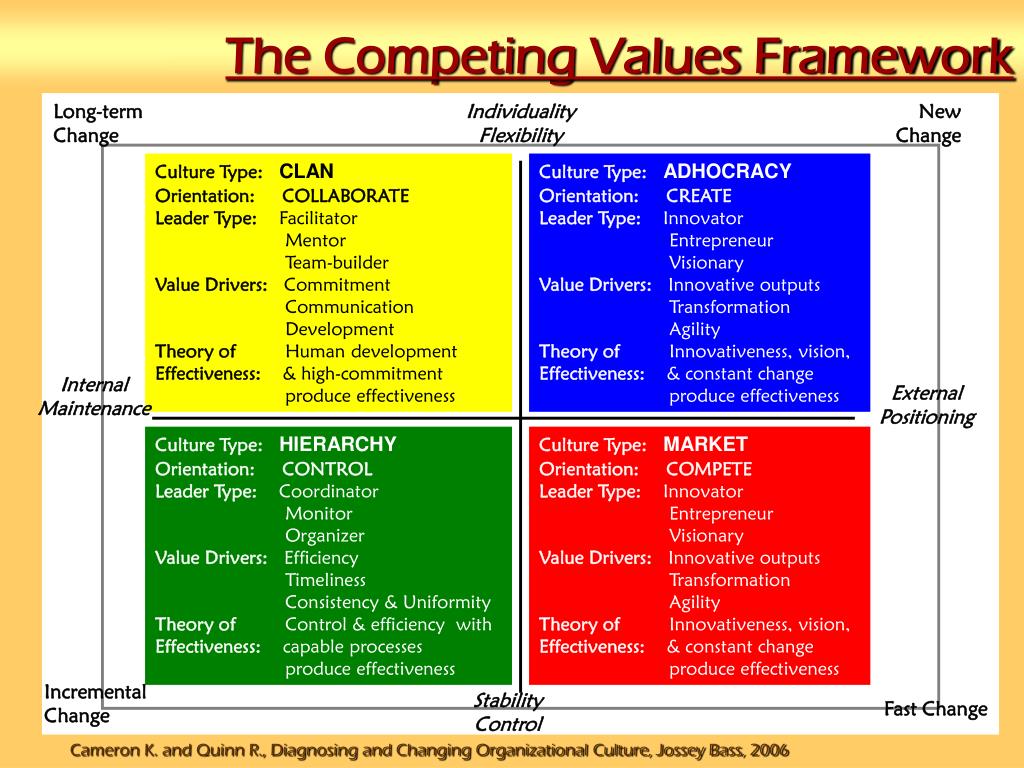 The Competing Values Framework

Long-term Change

Individuality Flexibility

New Change

Culture Type: CLAN
Orientation: COLLABORATE
Leader Type: Facilitator
Mentor
Team-builder
Value Drivers: Commitment
Communication
Development
Theory of Effectiveness: Human development & high-commitment produce effectiveness

Culture Type: ADHOCRACY
Orientation: CREATE
Leader Type: Innovator
Entrepreneur
Visionary
Value Drivers: Innovative outputs
Transformation
Agility
Theory of Effectiveness: Innovativeness, vision, & constant change produce effectiveness

Internal Maintenance

External Positioning

Culture Type: HIERARCHY
Orientation: CONTROL
Leader Type: Coordinator
Monitor
Organizer
Value Drivers: Efficiency
Timeliness
Consistency & Uniformity
Theory of Effectiveness: Control & efficiency with capable processes produce effectiveness

Culture Type: MARKET
Orientation: COMPETE
Leader Type: Innovator
Entrepreneur
Visionary
Value Drivers: Innovative outputs
Transformation
Agility
Theory of Effectiveness: Innovativeness, vision, & constant change produce effectiveness

Incremental Change

Stability Control

Fast Change

Cameron K. and Quinn R., Diagnosing and Changing Organizational Culture, Jossey Bass, 2006